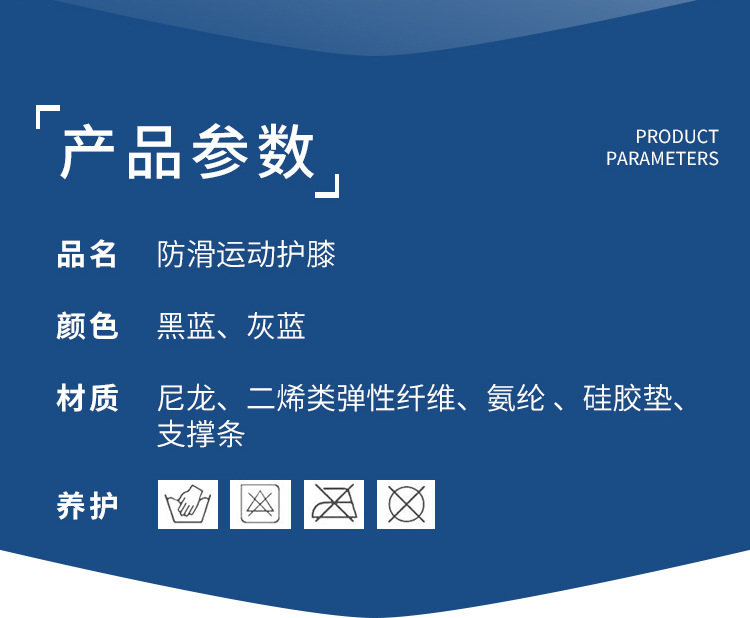 「产品参数」

PRODUCT PARAMETERS

品名 防滑运动护膝

颜色 黑蓝、灰蓝

材质 尼龙、二烯类弹性纤维、氨纶 、硅胶垫、支撑条

养护